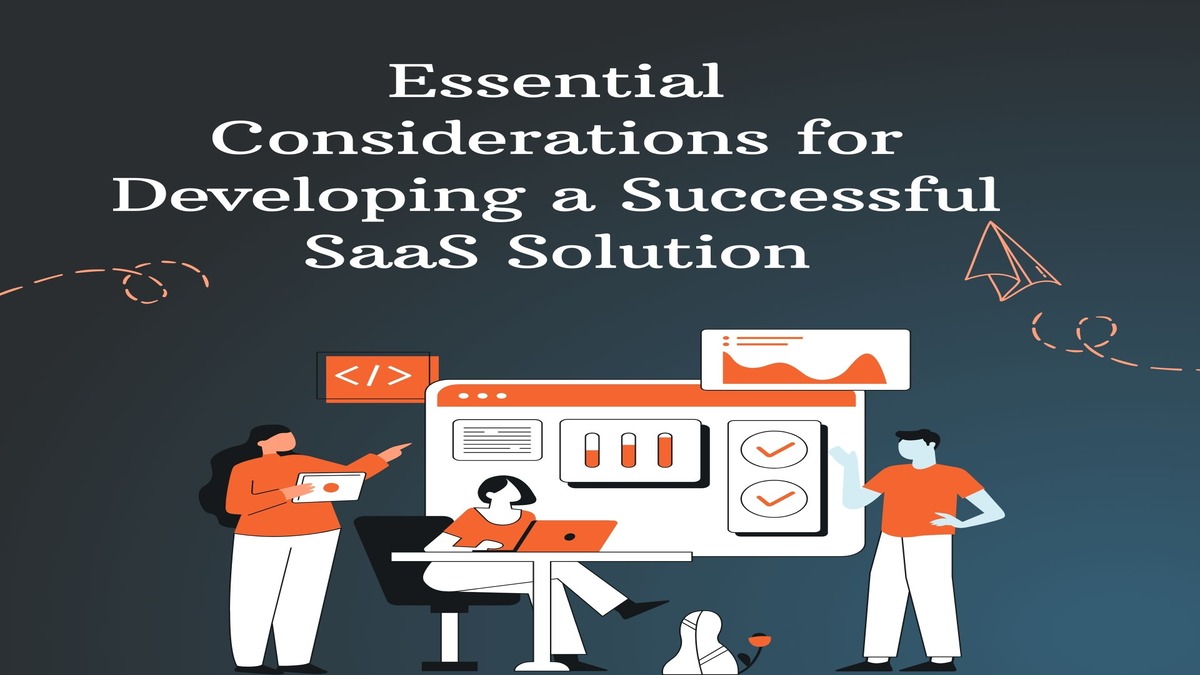 Essential Considerations for Developing a Successful SaaS Solution

</>